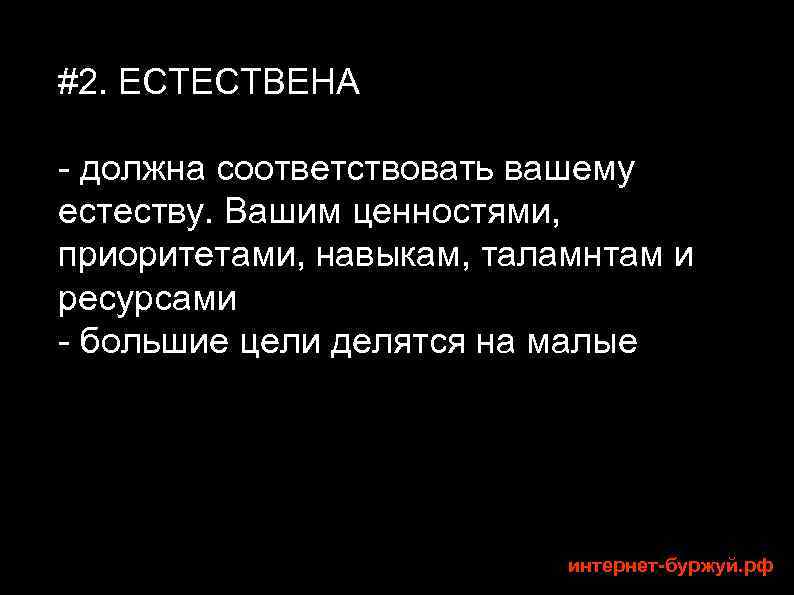 #2. ЕСТЕСТВЕНА

- должна соответствовать вашему естеству. Вашим ценностями, приоритетами, навыкам, таламнтам и ресурсами
- большие цели делятся на малые

интернет-буржуй.рф